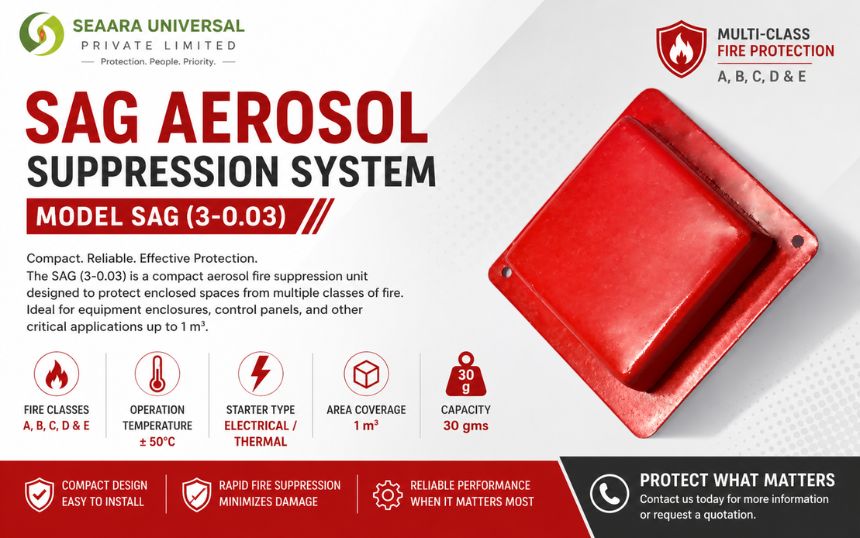 SEAARA UNIVERSAL
PRIVATE LIMITED
— Protection. People. Priority. —

MULTI-CLASS
FIRE PROTECTION
A, B, C, D & E

SAG AEROSOL
SUPPRESSION SYSTEM
MODEL SAG (3-0.03)

Compact. Reliable. Effective Protection.
The SAG (3-0.03) is a compact aerosol fire suppression unit designed to protect enclosed spaces from multiple classes of fire. Ideal for equipment enclosures, control panels, and other critical applications up to 1 m³.

FIRE CLASSES
A, B, C, D & E

OPERATION TEMPERATURE
± 50°C

STARTER TYPE
ELECTRICAL / THERMAL

AREA COVERAGE
1 m³

30 g
CAPACITY
30 gms

COMPACT DESIGN
EASY TO INSTALL

RAPID FIRE SUPPRESSION
MINIMIZES DAMAGE

RELIABLE PERFORMANCE
WHEN IT MATTERS MOST

PROTECT WHAT MATTERS
Contact us today for more information or request a quotation.